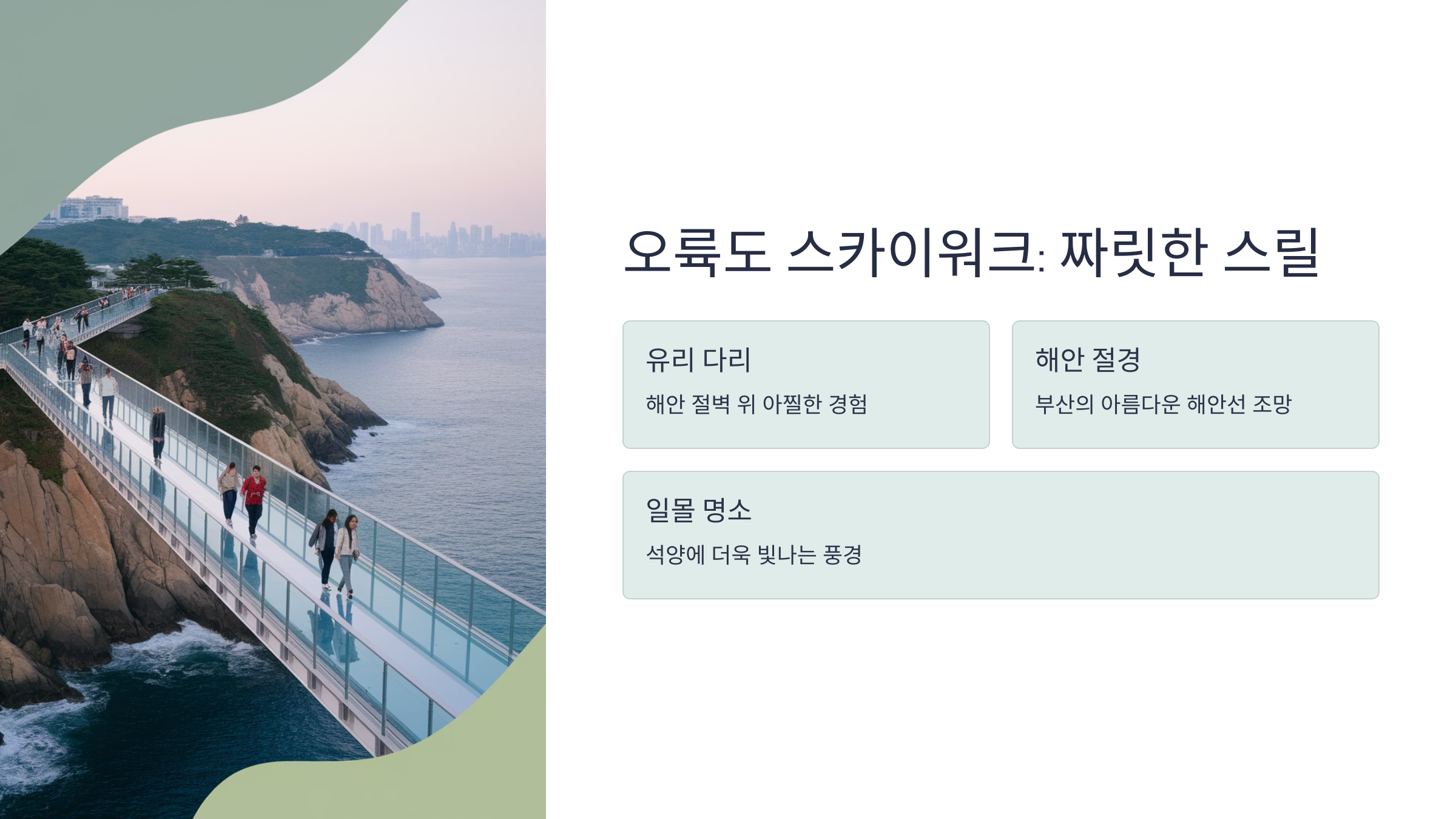 오륙도 스카이워크: 짜릿한 스릴

유리 다리

해안 절벽 위 아찔한 경험

해안 절경

부산의 아름다운 해안선 조망

일몰 명소

석양에 더욱 빛나는 풍경